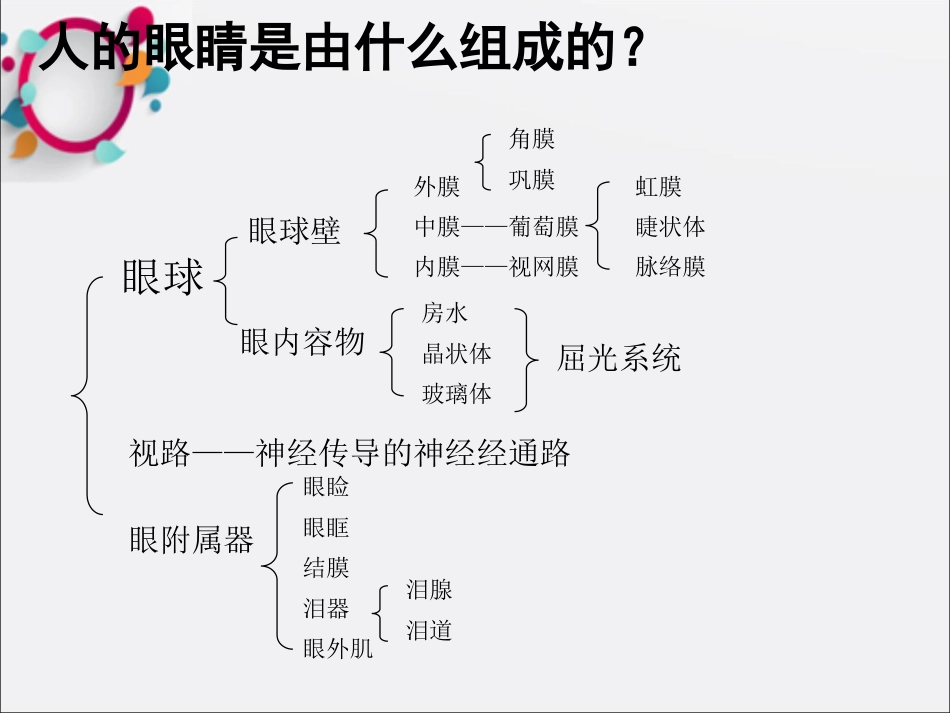 人的眼睛是由什么组成的？

眼球

眼球壁

外膜

角膜

巩膜

中膜——葡萄膜

虹膜

睫状体

脉络膜

内膜——视网膜

眼内容物

房水

晶状体

玻璃体

屈光系统

视路——神经传导的神经经通路

眼附属器

眼睑

眼眶

结膜

泪器

泪腺

泪道

眼外肌